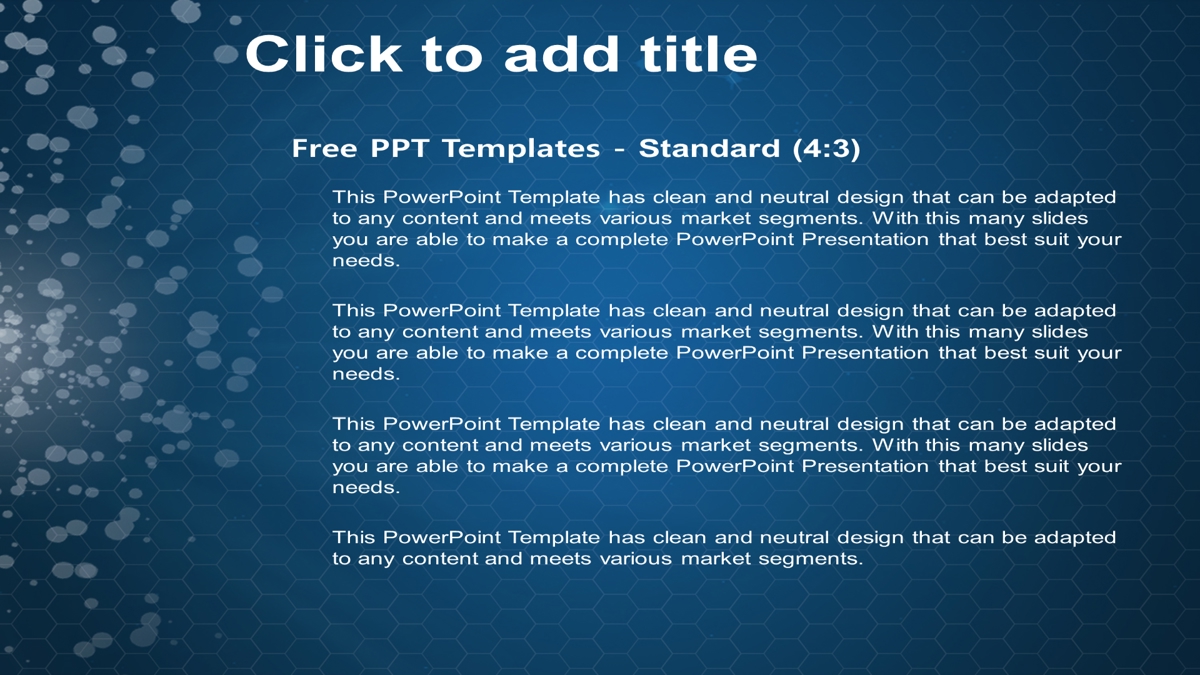 Click to add title

Free PPT Templates - Standard (4:3)

This PowerPoint Template has clean and neutral design that can be adapted to any content and meets various market segments. With this many slides you are able to make a complete PowerPoint Presentation that best suit your needs.

This PowerPoint Template has clean and neutral design that can be adapted to any content and meets various market segments. With this many slides you are able to make a complete PowerPoint Presentation that best suit your needs.

This PowerPoint Template has clean and neutral design that can be adapted to any content and meets various market segments. With this many slides you are able to make a complete PowerPoint Presentation that best suit your needs.

This PowerPoint Template has clean and neutral design that can be adapted to any content and meets various market segments.